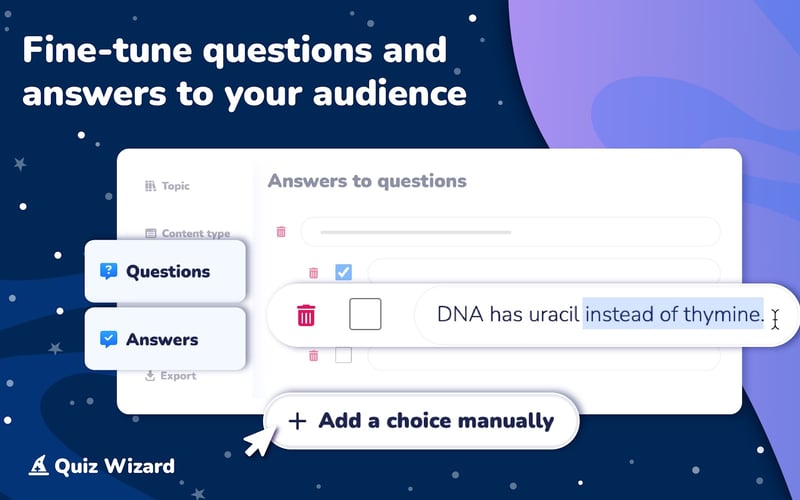 Fine-tune questions and answers to your audience

Topic

Content type

Questions

Answers

Export

Answers to questions

DNA has uracil instead of thymine.

+ Add a choice manually

Quiz Wizard